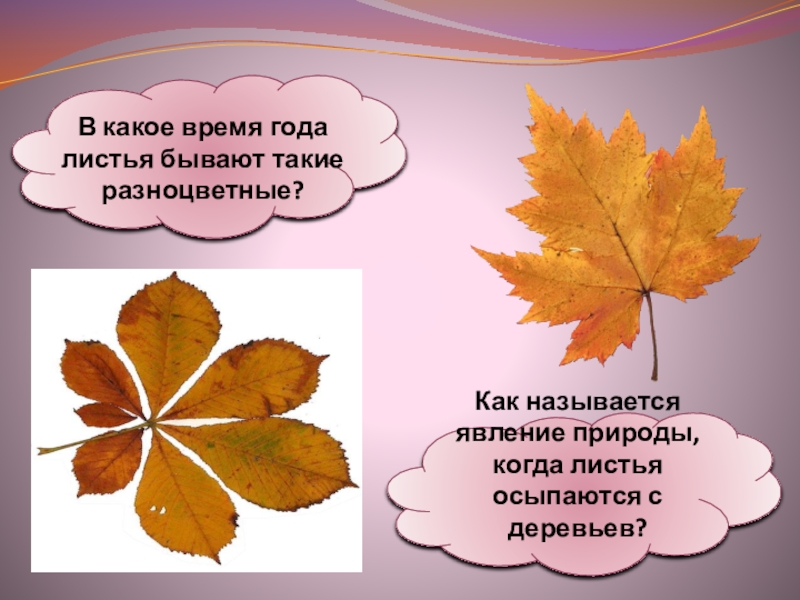 В какое время года листья бывают такие разноцветные?

Как называется явление природы, когда листья осыпаются с деревьев?